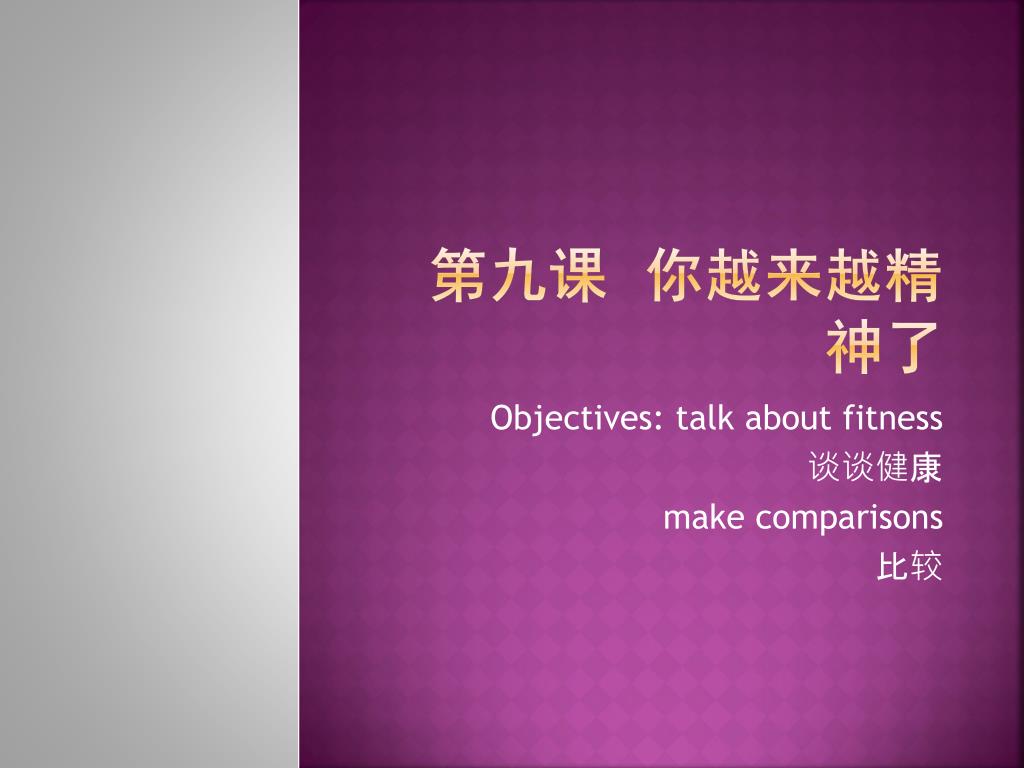 第九课  你越来越精神了

Objectives: talk about fitness
谈谈健康
make comparisons
比较